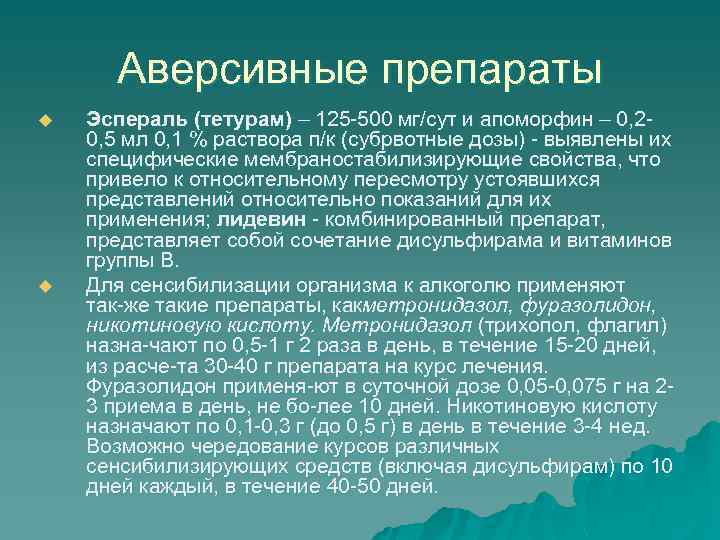 Аверсивные препараты

Эспераль (тетурам) – 125-500 мг/сут и апоморфин – 0,2-0,5 мл 0,1 % раствора п/к (субрвотные дозы) - выявлены их специфические мембраностабилизирующие свойства, что привело к относительному пересмотру устоявшихся представлений относительно показаний для их применения; лидевин - комбинированный препарат, представляет собой сочетание дисульфирама и витаминов группы В.

Для сенсибилизации организма к алкоголю применяют так-же такие препараты, какметронидазол, фуразолидон, никотиновую кислоту. Метронидазол (трихопол, флагил) назна-чают по 0,5-1 г 2 раза в день, в течение 15-20 дней, из расче-та 30-40 г препарата на курс лечения. Фуразолидон применя-ют в суточной дозе 0,05-0,075 г на 2-3 приема в день, не бо-лее 10 дней. Никотиновую кислоту назначают по 0,1-0,3 г (до 0,5 г) в день в течение 3-4 нед. Возможно чередование курсов различных сенсибилизирующих средств (включая дисульфирам) по 10 дней каждый, в течение 40-50 дней.